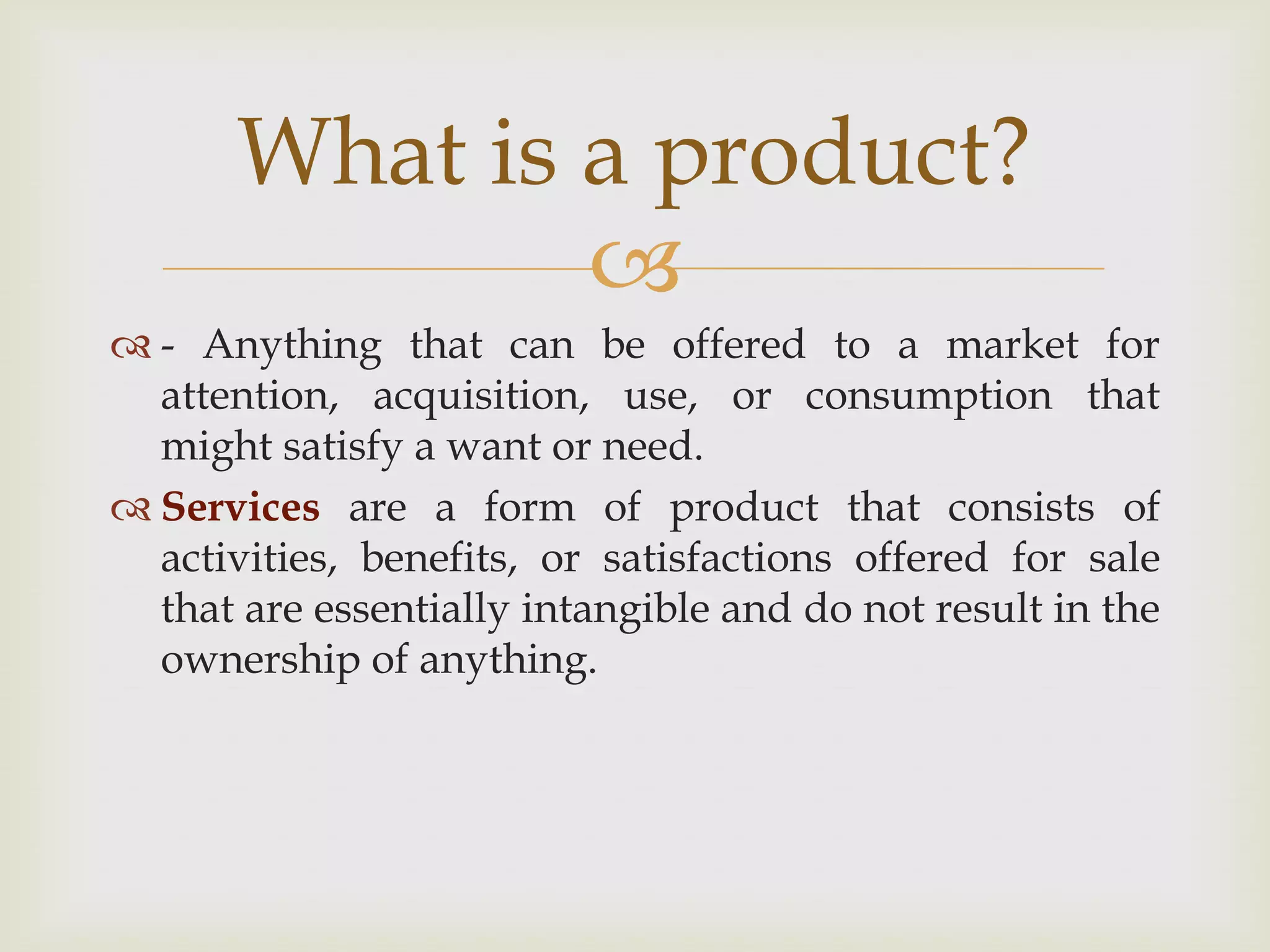 What is a product?

- Anything that can be offered to a market for attention, acquisition, use, or consumption that might satisfy a want or need.

Services are a form of product that consists of activities, benefits, or satisfactions offered for sale that are essentially intangible and do not result in the ownership of anything.